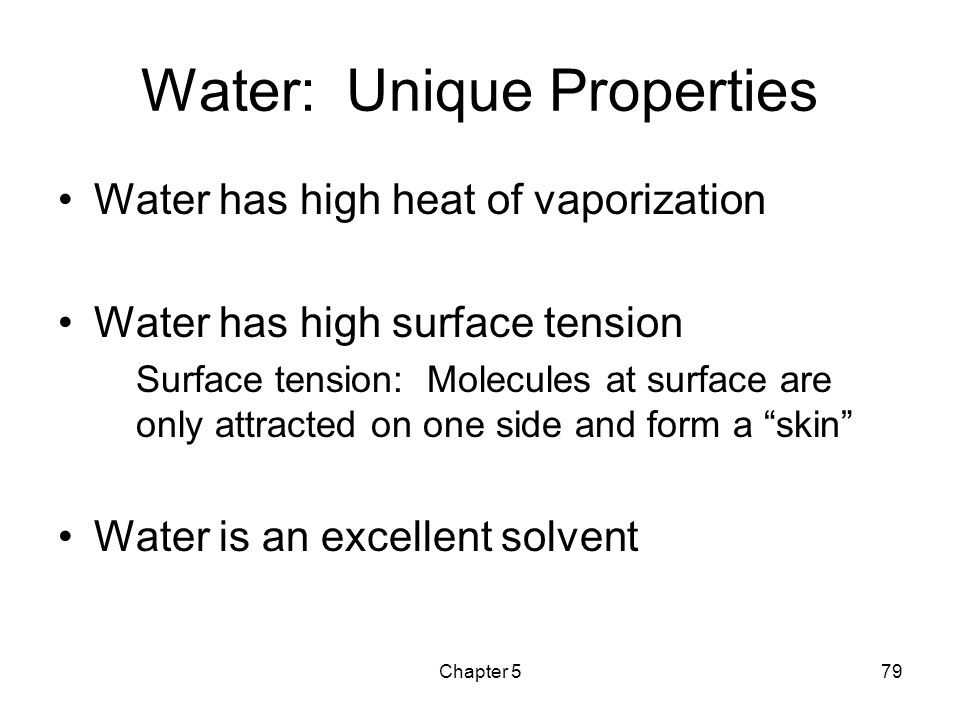 Water: Unique Properties

• Water has high heat of vaporization

• Water has high surface tension

Surface tension: Molecules at surface are only attracted on one side and form a “skin”

• Water is an excellent solvent

Chapter 5

79